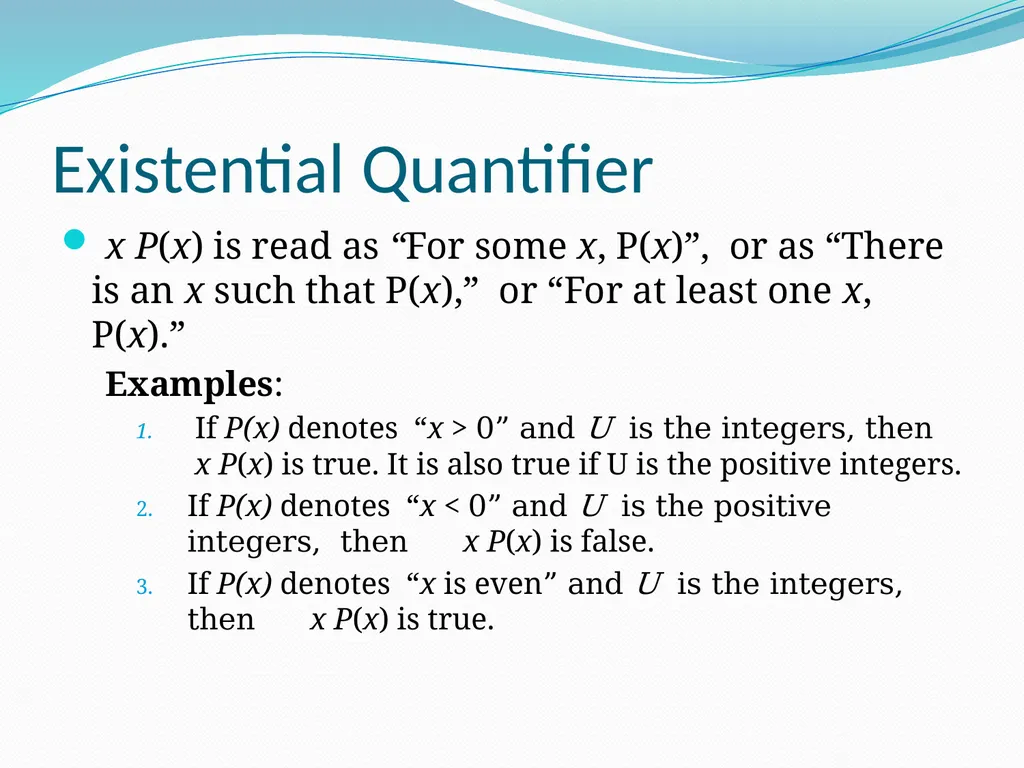 Existential Quantifier

x P(x) is read as “For some x, P(x)”, or as “There is an x such that P(x),” or “For at least one x, P(x).”

Examples:

1. If P(x) denotes “x > 0” and U is the integers, then x P(x) is true. It is also true if U is the positive integers.
2. If P(x) denotes “x < 0” and U is the positive integers, then x P(x) is false.
3. If P(x) denotes “x is even” and U is the integers, then x P(x) is true.